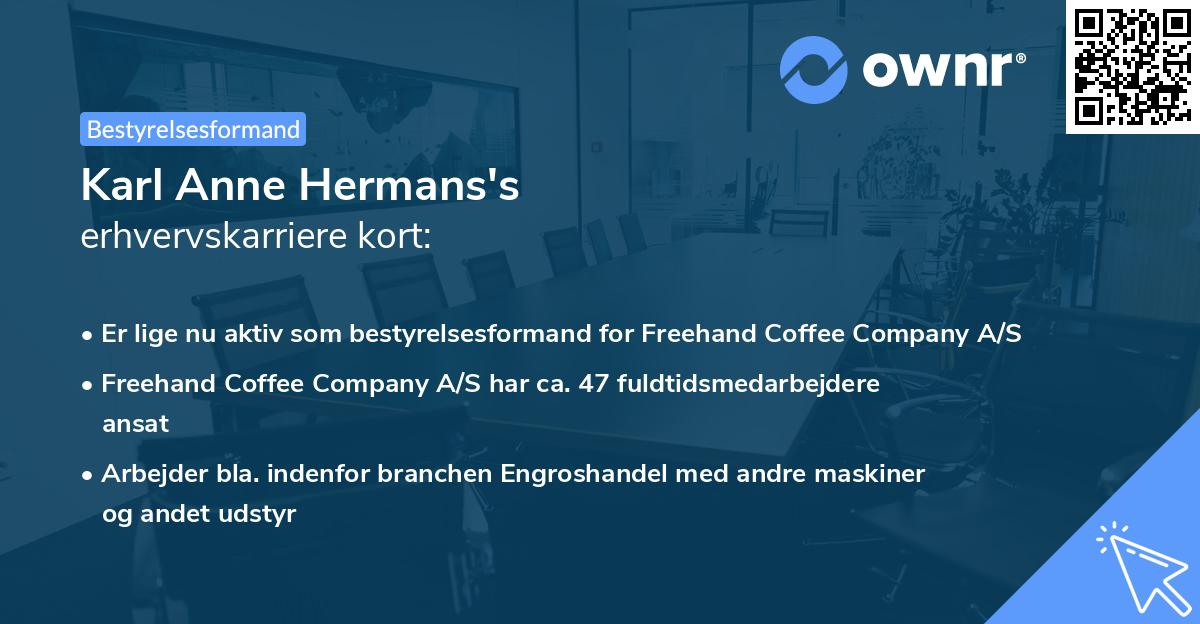 ownr®

Bestyrelsesformand

Karl Anne Hermans's
erhvervskarriere kort:

• Er lige nu aktiv som bestyrelsesformand for Freehand Coffee Company A/S

• Freehand Coffee Company A/S har ca. 47 fuldtidsmedarbejdere ansat

• Arbejder bla. indenfor branchen Engroshandel med andre maskiner og andet udstyr